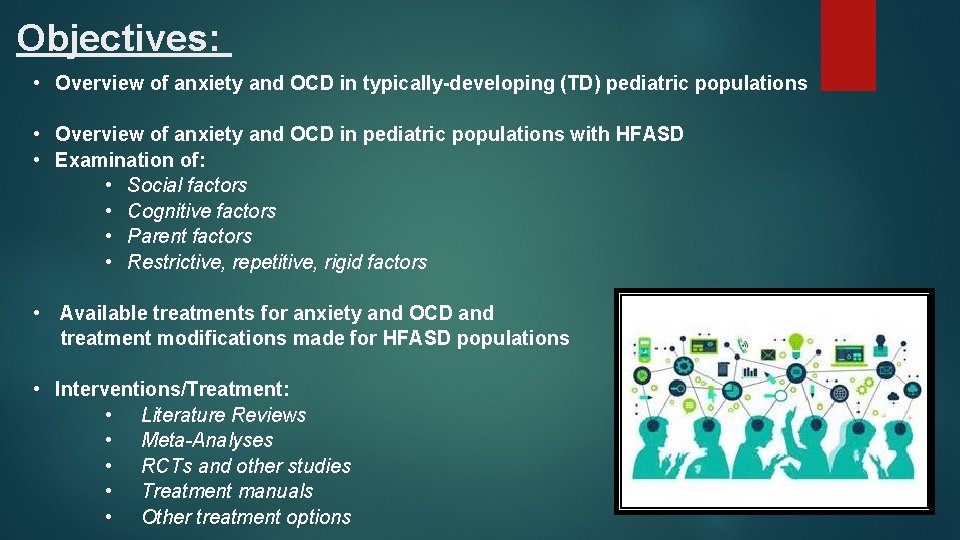 Objectives:

• Overview of anxiety and OCD in typically-developing (TD) pediatric populations

• Overview of anxiety and OCD in pediatric populations with HFASD
• Examination of:
  • Social factors
  • Cognitive factors
  • Parent factors
  • Restrictive, repetitive, rigid factors

• Available treatments for anxiety and OCD and treatment modifications made for HFASD populations

• Interventions/Treatment:
  • Literature Reviews
  • Meta-Analyses
  • RCTs and other studies
  • Treatment manuals
  • Other treatment options